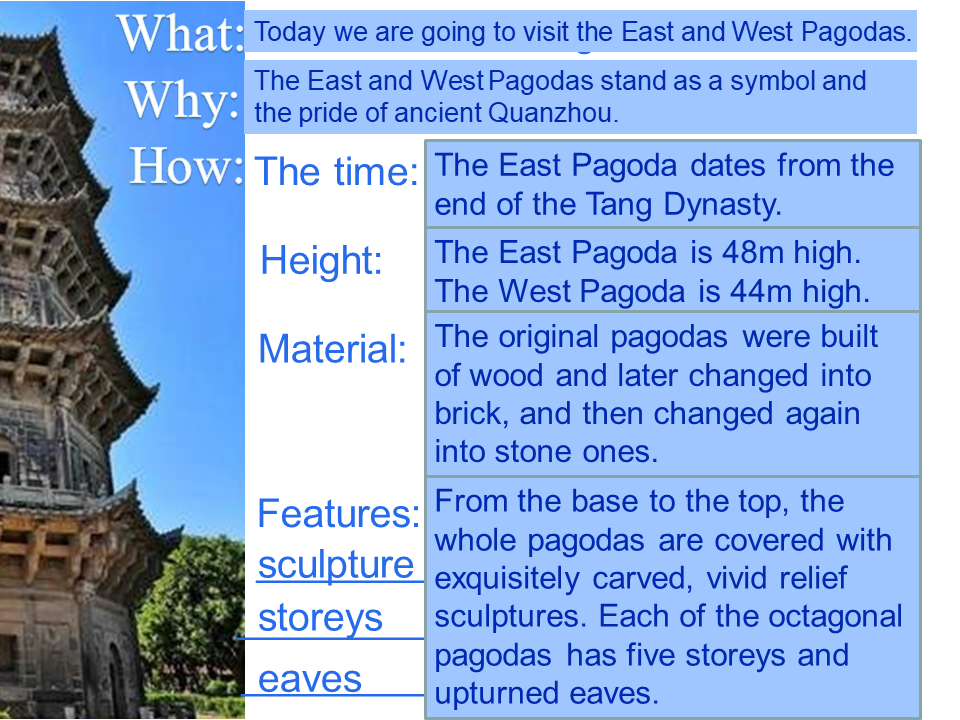 What: Today we are going to visit the East and West Pagodas.

Why: The East and West Pagodas stand as a symbol and the pride of ancient Quanzhou.

How: The time: The East Pagoda dates from the end of the Tang Dynasty.

Height: The East Pagoda is 48m high. The West Pagoda is 44m high.

Material: The original pagodas were built of wood and later changed into brick, and then changed again into stone ones.

Features: sculpture storeys eaves

From the base to the top, the whole pagodas are covered with exquisitely carved, vivid relief sculptures. Each of the octagonal pagodas has five storeys and upturned eaves.